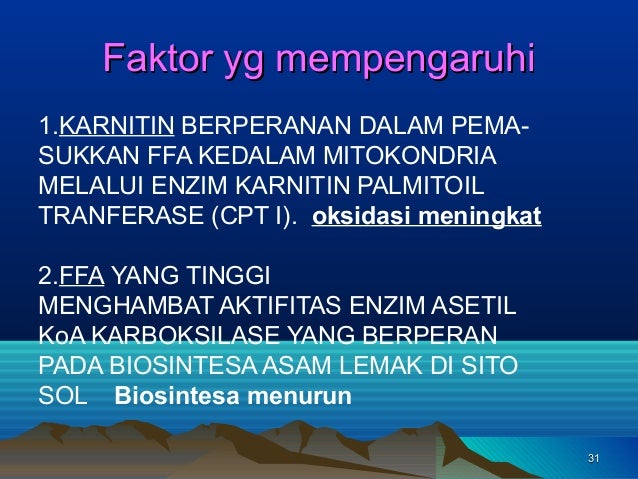 Faktor yg mempengaruhi

1.KARNITIN BERPERANAN DALAM PEMASUKKAN FFA KEDALAM MITOKONDRIA MELALUI ENZIM KARNITIN PALMITOIL TRANFERASE (CPT I). oksidasi meningkat

2.FFA YANG TINGGI MENGHAMBAT AKTIFITAS ENZIM ASETIL KoA KARBOKSILASE YANG BERPERAN PADA BIOSINTESA ASAM LEMAK DI SITO SOL Biosintesa menurun

31